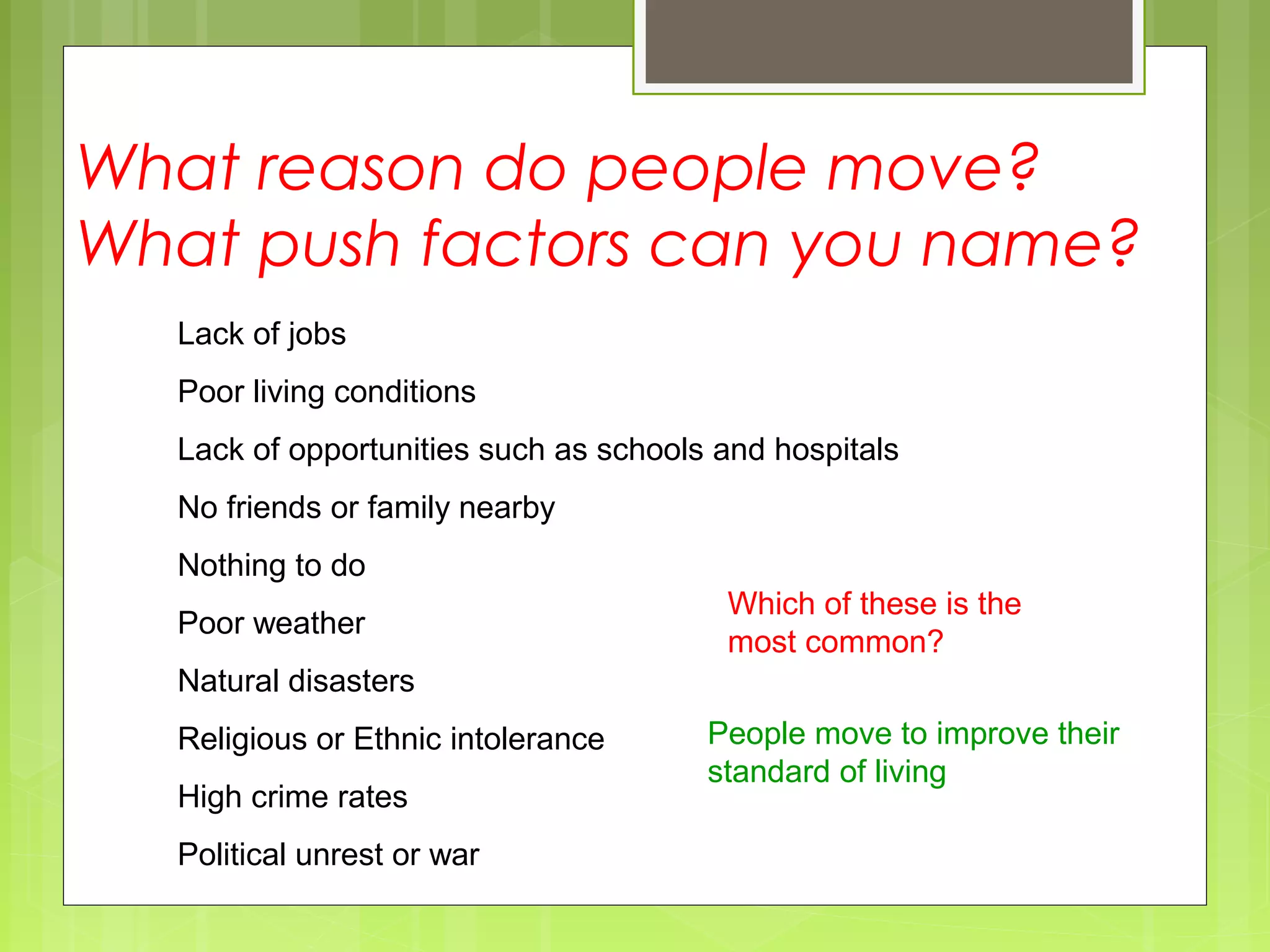 What reason do people move? What push factors can you name?

Lack of jobs

Poor living conditions

Lack of opportunities such as schools and hospitals

No friends or family nearby

Nothing to do

Poor weather

Natural disasters

Religious or Ethnic intolerance

High crime rates

Political unrest or war

Which of these is the most common?

People move to improve their standard of living